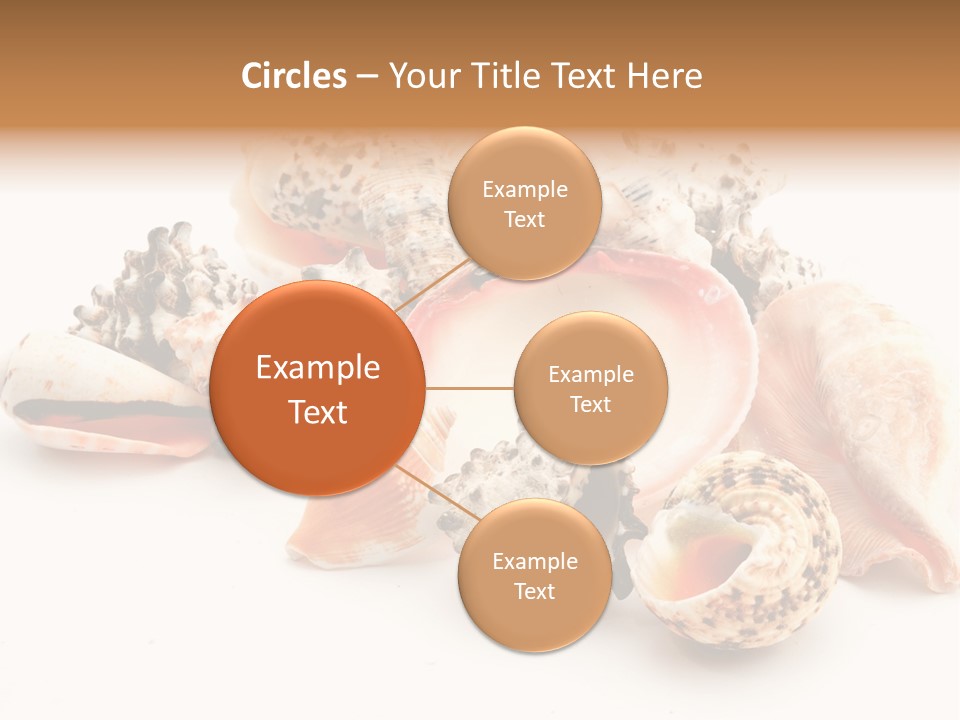 Circles – Your Title Text Here

Example Text

Example Text

Example Text

Example Text